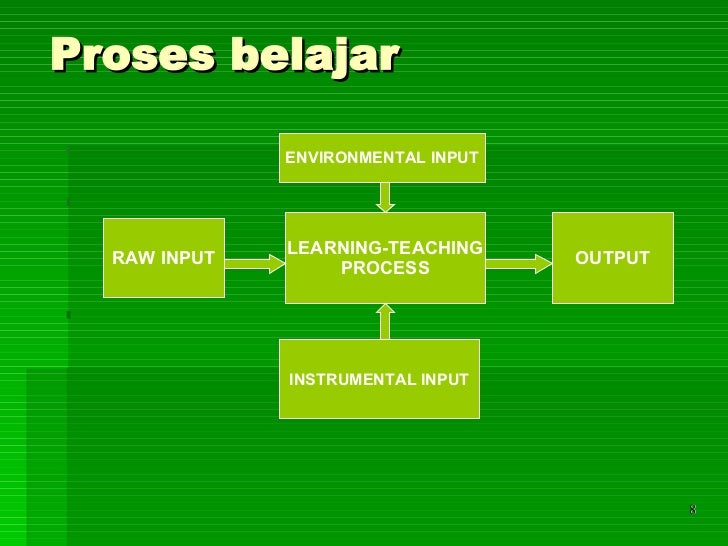 Proses belajar

ENVIRONMENTAL INPUT

RAW INPUT

LEARNING-TEACHING PROCESS

OUTPUT

INSTRUMENTAL INPUT

8